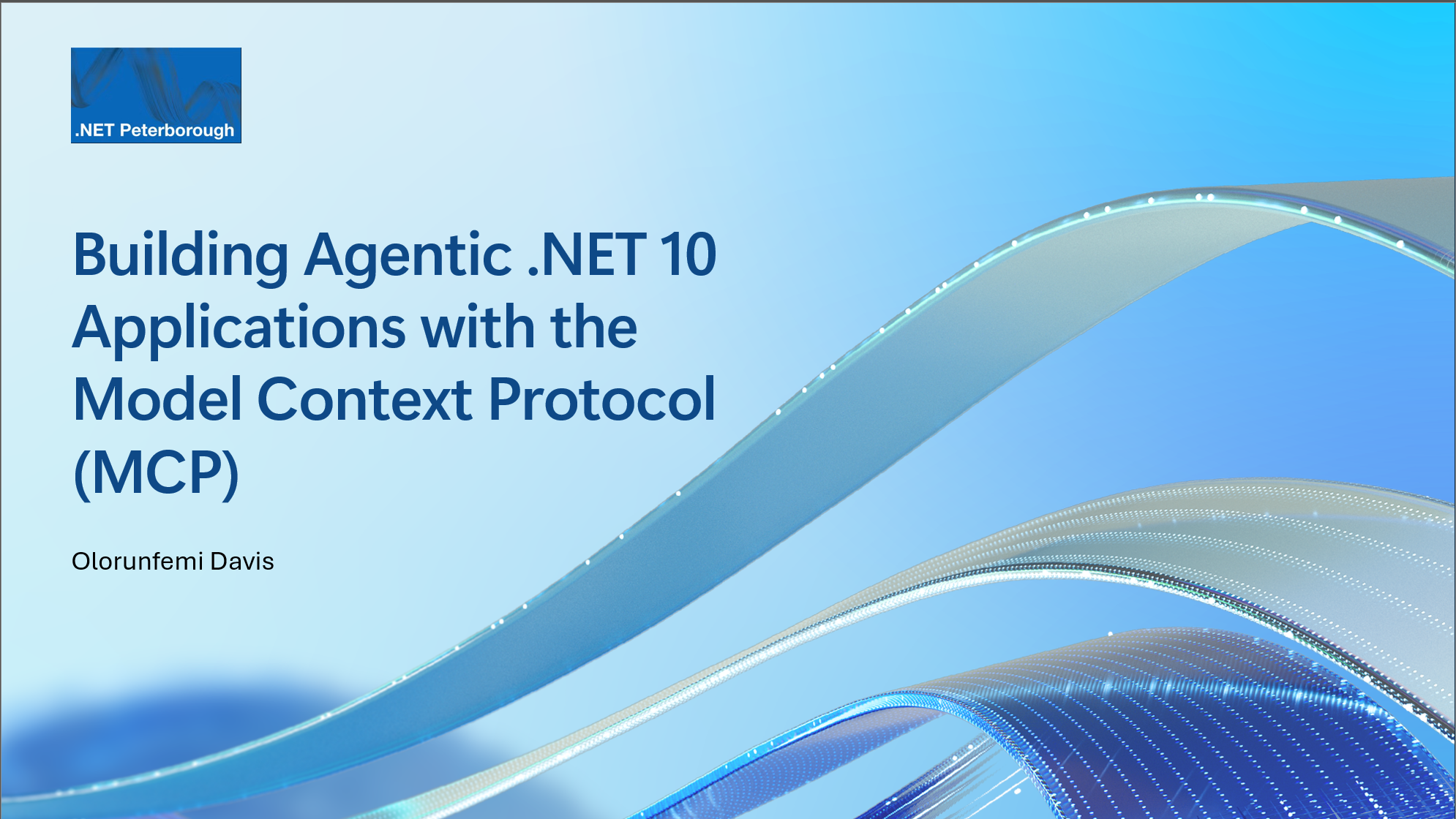 .NET Peterborough

Building Agentic .NET 10 Applications with the Model Context Protocol (MCP)

Olorunfemi Davis